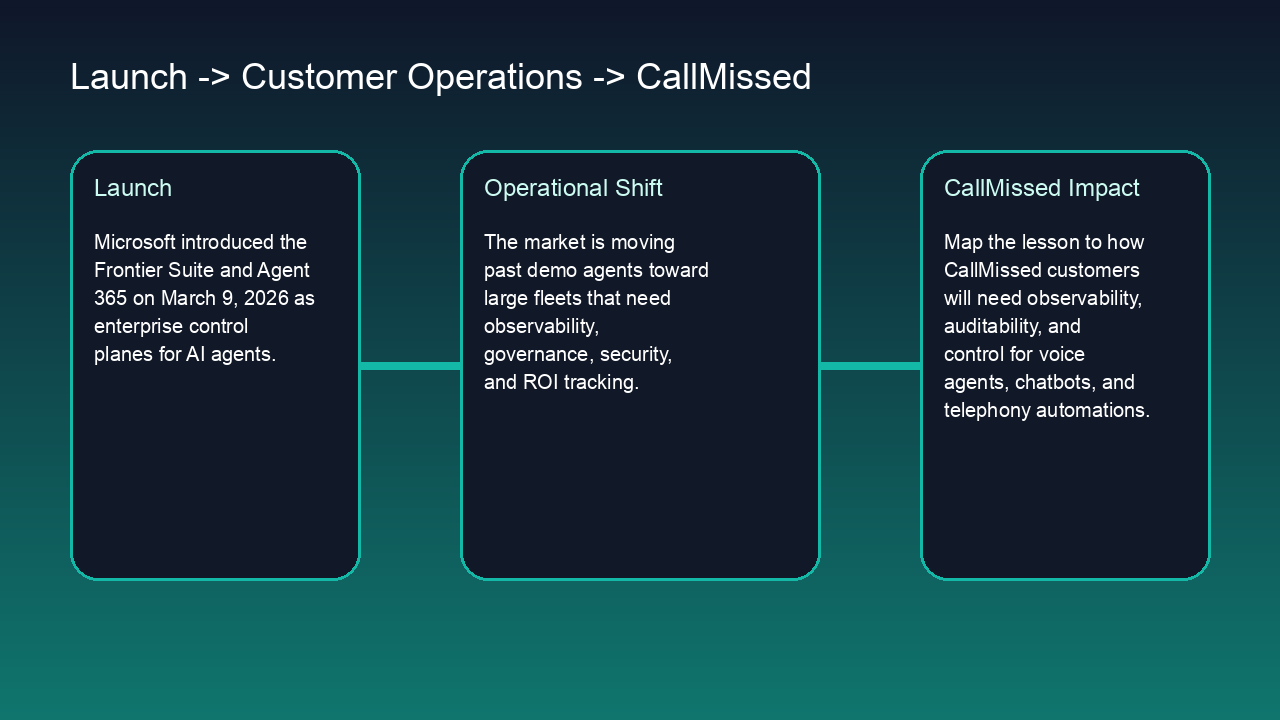 Launch -> Customer Operations -> CallMissed

Launch

Microsoft introduced the Frontier Suite and Agent 365 on March 9, 2026 as enterprise control planes for AI agents.

Operational Shift

The market is moving past demo agents toward large fleets that need observability, governance, security, and ROI tracking.

CallMissed Impact

Map the lesson to how CallMissed customers will need observability, auditability, and control for voice agents, chatbots, and telephony automations.